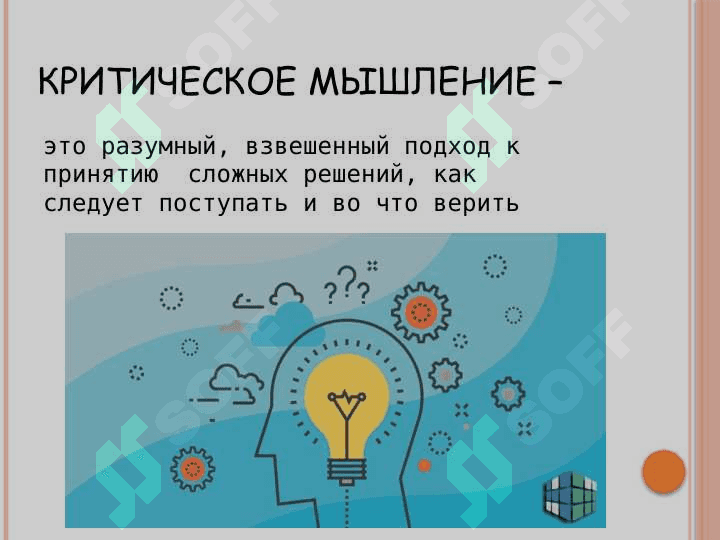 КРИТИЧЕСКОЕ МЫШЛЕНИЕ –

это разумный, взвешенный подход к принятию сложных решений, как следует поступать и во что верить

???

SOFF